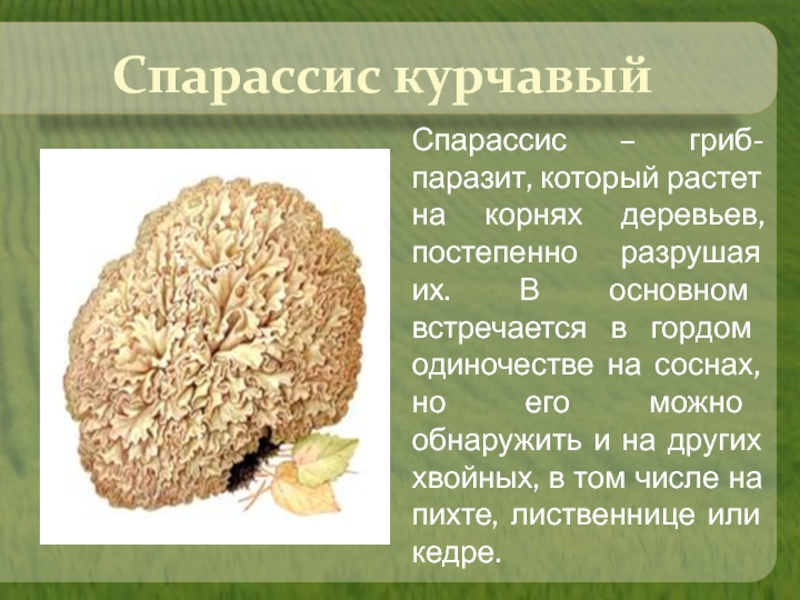 Спарассис курчавый

Спарассис – гриб-паразит, который растет на корнях деревьев, постепенно разрушая их. В основном встречается в гордом одиночестве на соснах, но его можно обнаружить и на других хвойных, в том числе на пихте, лиственнице или кедре.